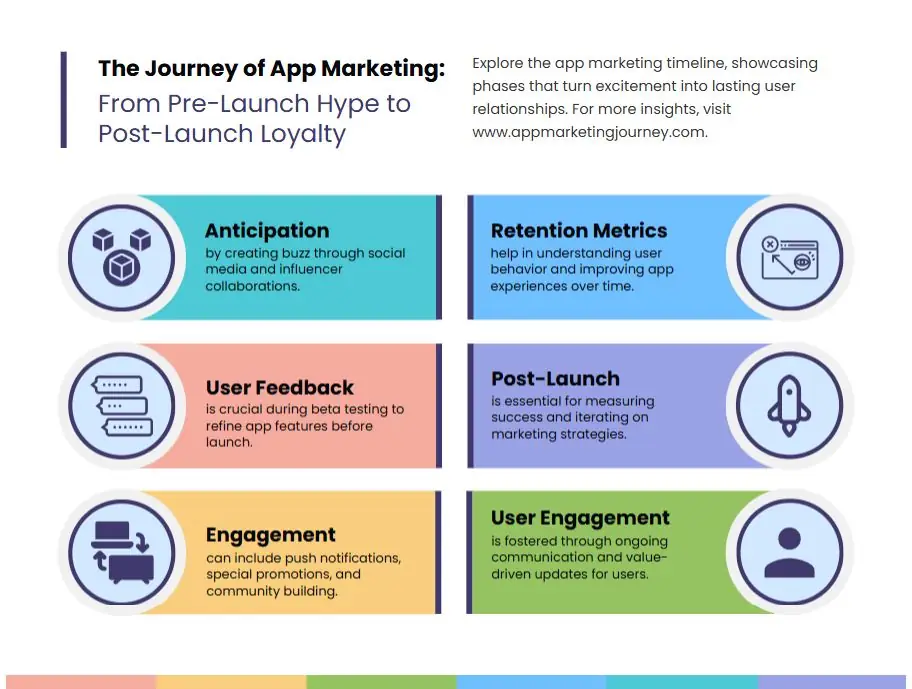 The Journey of App Marketing:
From Pre-Launch Hype to Post-Launch Loyalty

Explore the app marketing timeline, showcasing phases that turn excitement into lasting user relationships. For more insights, visit www.appmarketingjourney.com.

Anticipation
by creating buzz through social media and influencer collaborations.

User Feedback
is crucial during beta testing to refine app features before launch.

Engagement
can include push notifications, special promotions, and community building.

Retention Metrics
help in understanding user behavior and improving app experiences over time.

Post-Launch
is essential for measuring success and iterating on marketing strategies.

User Engagement
is fostered through ongoing communication and value-driven updates for users.